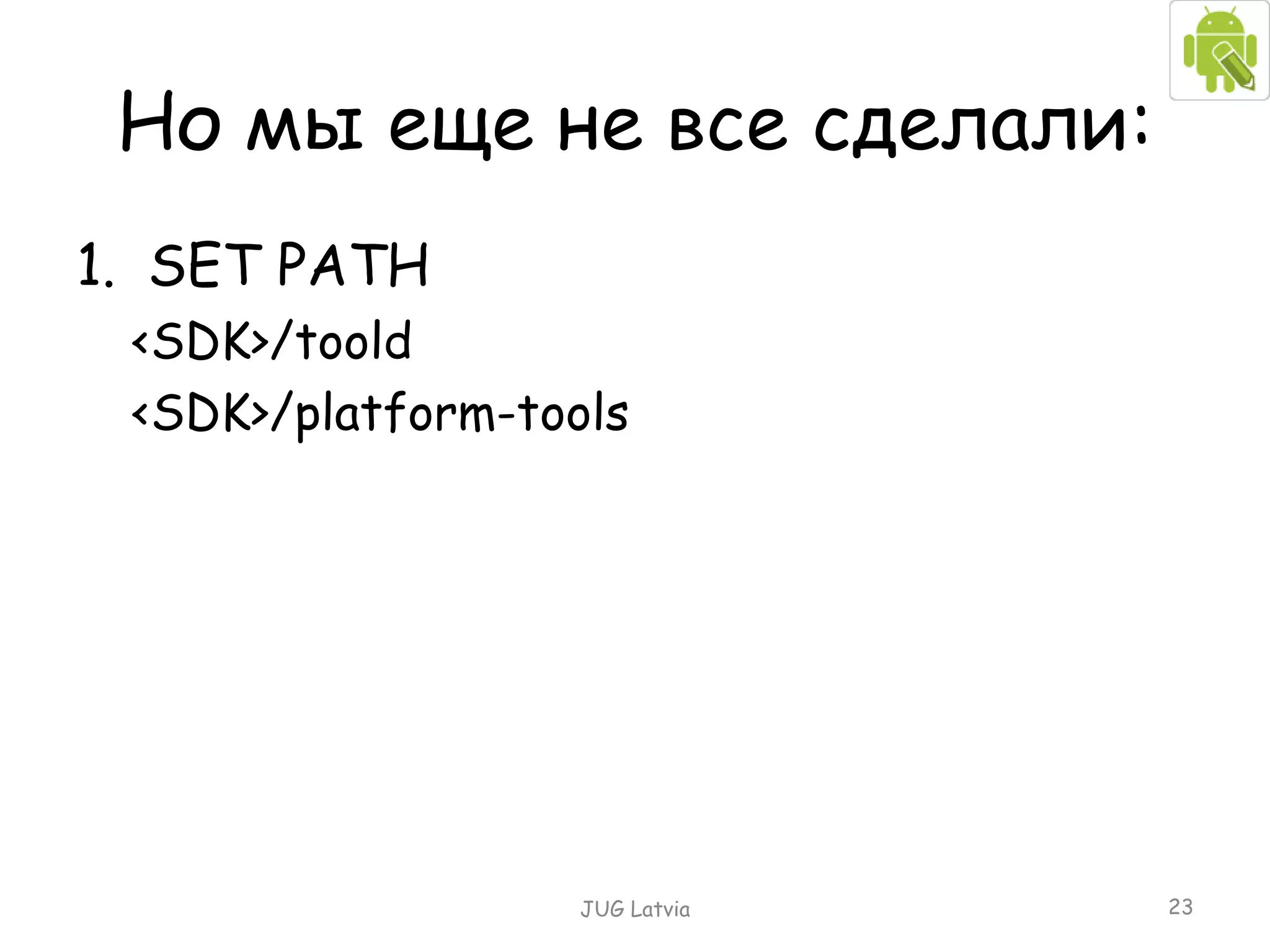 Но мы еще не все сделали:

1. SET PATH
<SDK>/toold
<SDK>/platform-tools

JUG Latvia

23